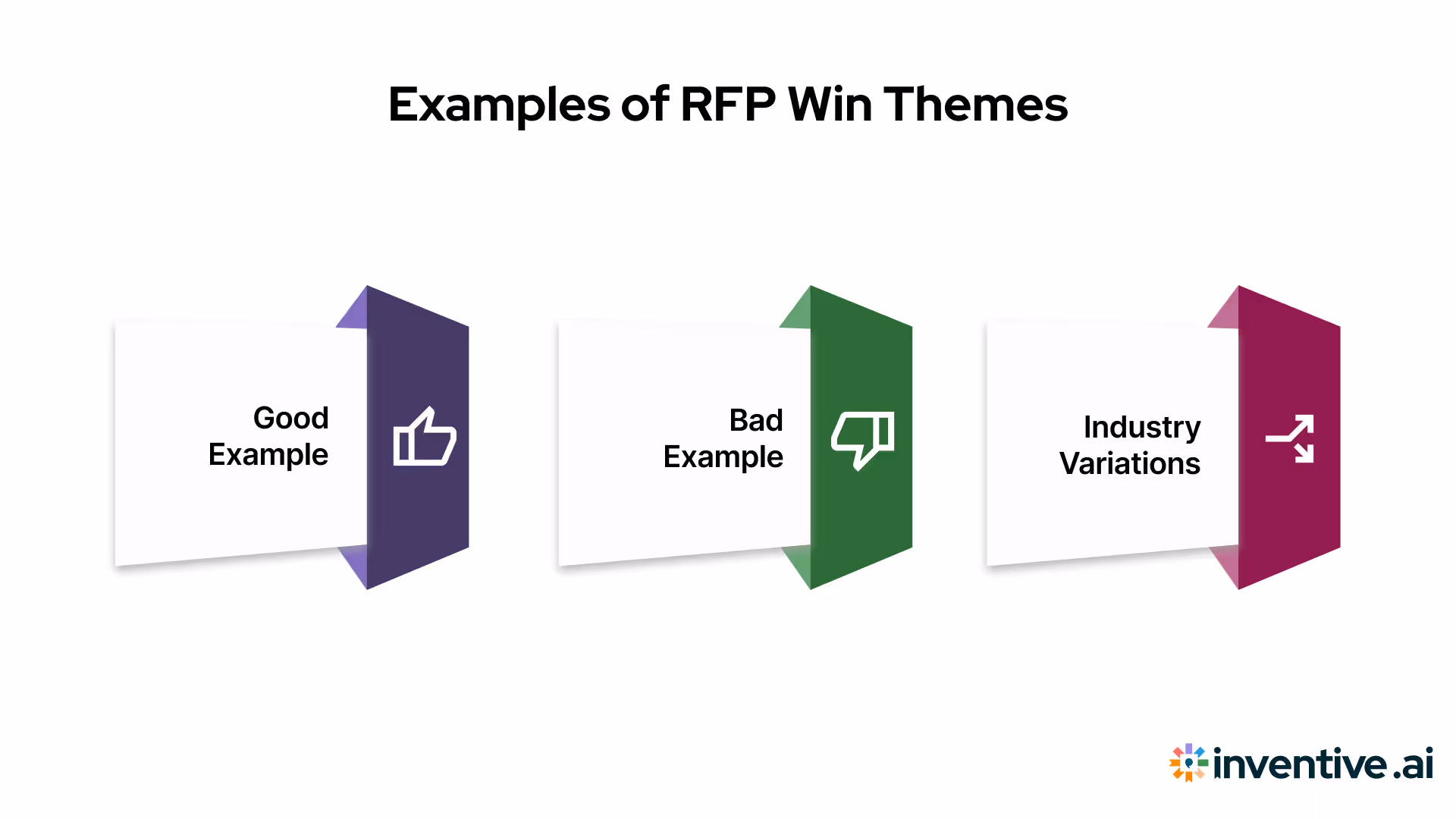 Examples of RFP Win Themes

Good Example

Bad Example

Industry Variations

inventive.ai